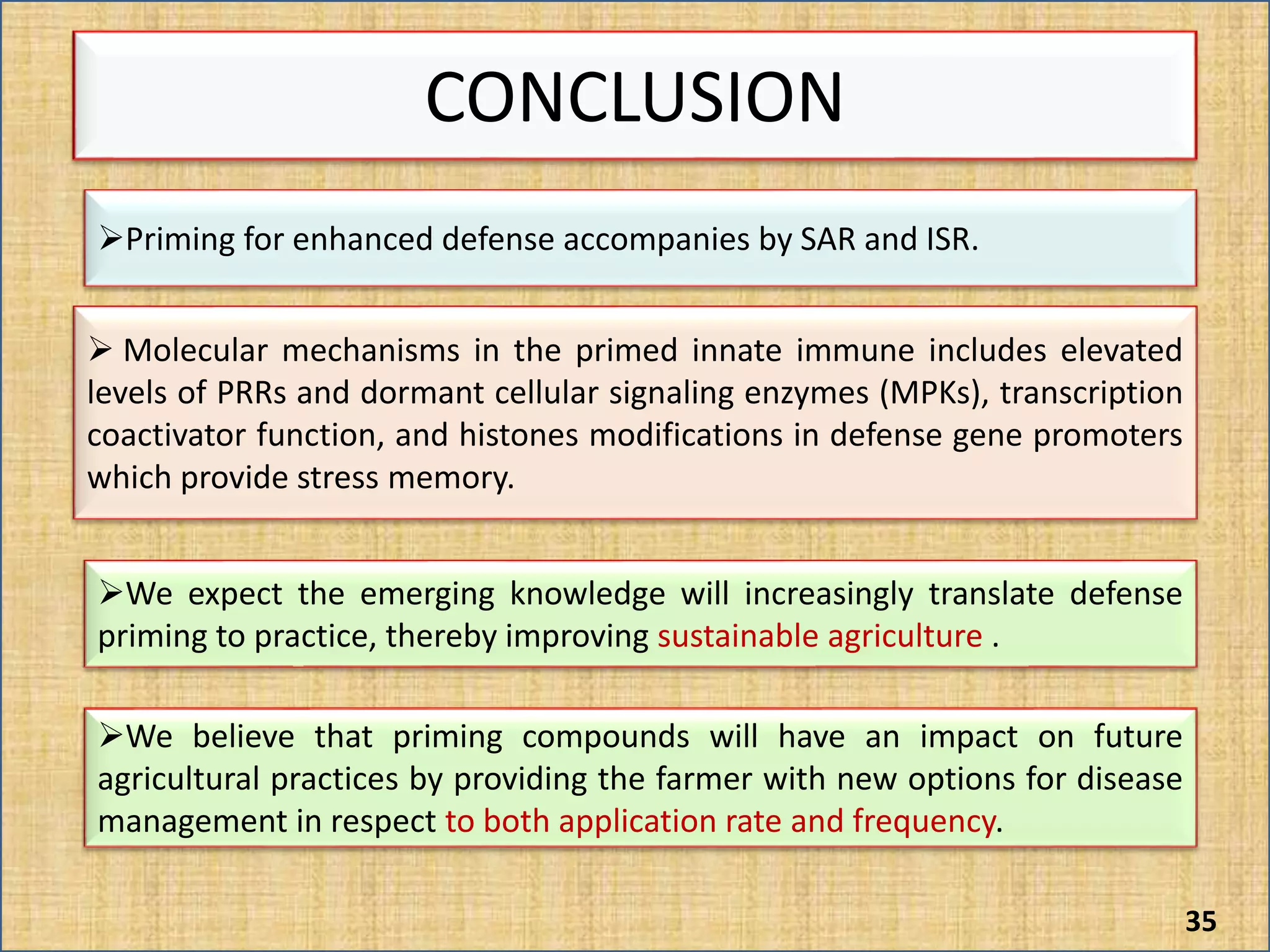 CONCLUSION

➢Priming for enhanced defense accompanies by SAR and ISR.

➢ Molecular mechanisms in the primed innate immune includes elevated levels of PRRs and dormant cellular signaling enzymes (MPKs), transcription coactivator function, and histones modifications in defense gene promoters which provide stress memory.

➢We expect the emerging knowledge will increasingly translate defense priming to practice, thereby improving sustainable agriculture .

➢We believe that priming compounds will have an impact on future agricultural practices by providing the farmer with new options for disease management in respect to both application rate and frequency.

35